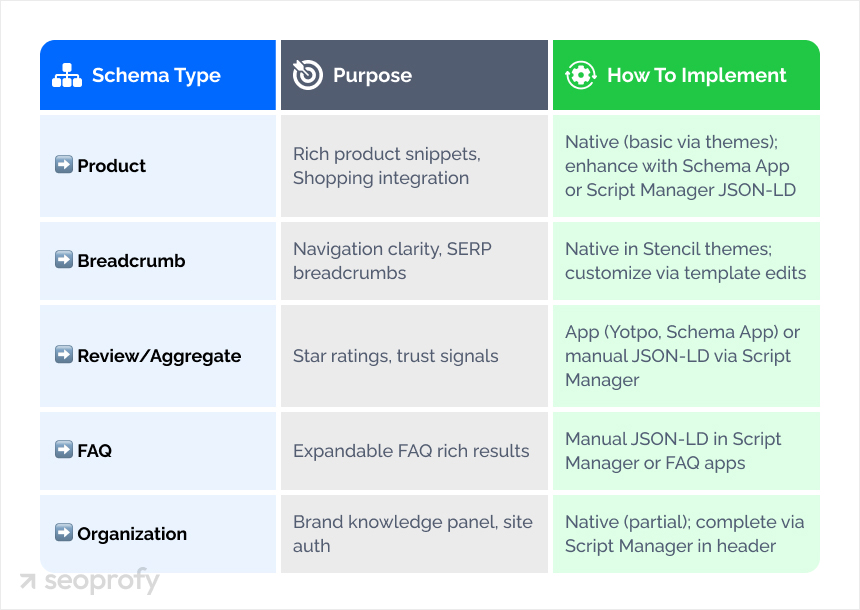 | Schema Type | Purpose | How To Implement |
|---|---|---|
| ➡️ Product | Rich product snippets, Shopping integration | Native (basic via themes); enhance with Schema App or Script Manager JSON-LD |
| ➡️ Breadcrumb | Navigation clarity, SERP breadcrumbs | Native in Stencil themes; customize via template edits |
| ➡️ Review/Aggregate | Star ratings, trust signals | App (Yotpo, Schema App) or manual JSON-LD via Script Manager |
| ➡️ FAQ | Expandable FAQ rich results | Manual JSON-LD in Script Manager or FAQ apps |
| ➡️ Organization | Brand knowledge panel, site auth | Native (partial); complete via Script Manager in header |

seoprofy